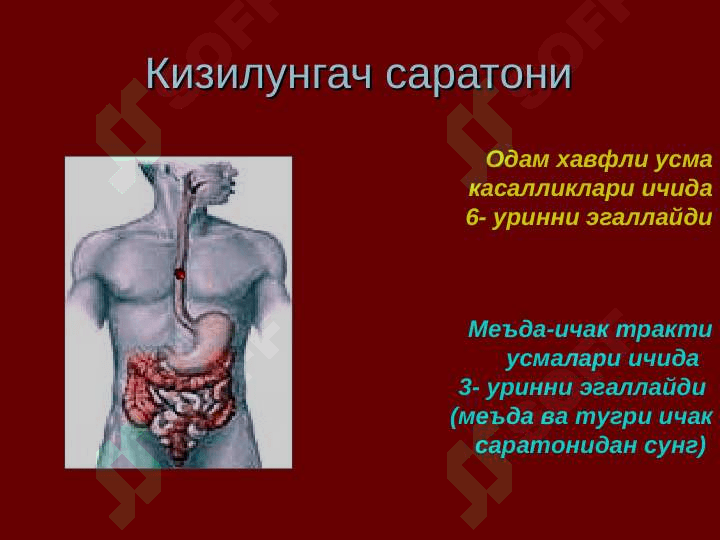 Кизилунгач саратони

Одам хавфли усма касалликлари ичида 6- уринни эгаллайди

Меъда-ичак тракти усмалари ичида 3- уринни эгаллайди (меъда ва тугри ичак саратонидан сунг)